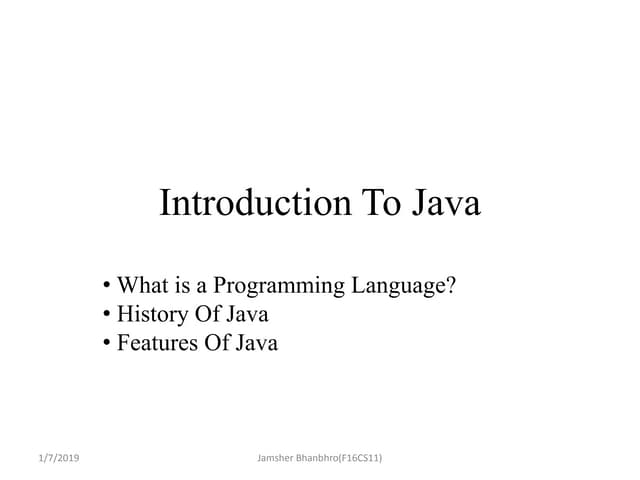 Introduction To Java

• What is a Programming Language?
• History Of Java
• Features Of Java

1/7/2019

Jamsher Bhanbhro(F16CS11)